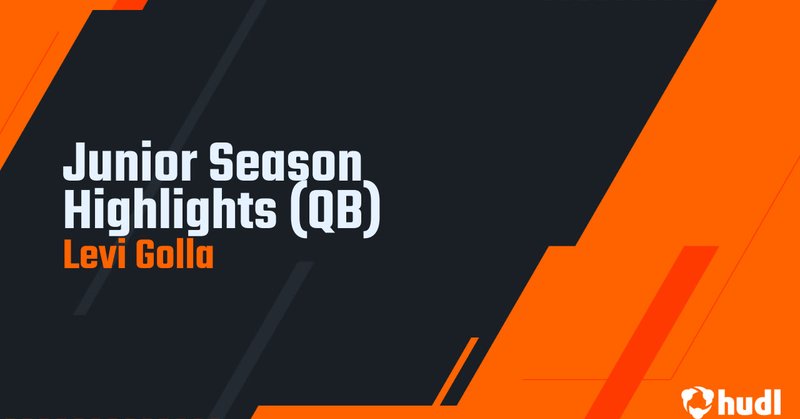 Junior Season Highlights (QB)
Levi Golla

hudl